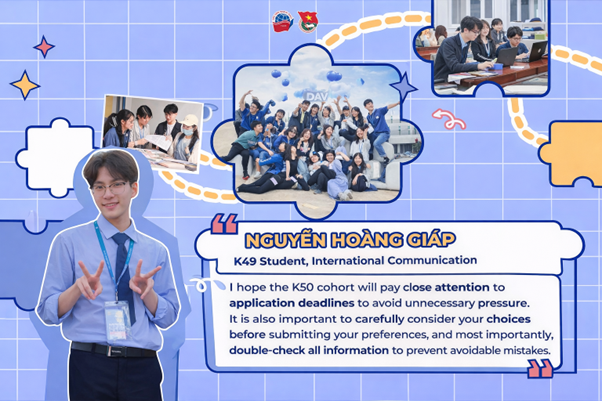 DAV

NGUYỄN HOÀNG GIÁP

K49 Student, International Communication

I hope the K50 cohort will pay close attention to application deadlines to avoid unnecessary pressure. It is also important to carefully consider your choices before submitting your preferences, and most importantly, double-check all information to prevent avoidable mistakes.